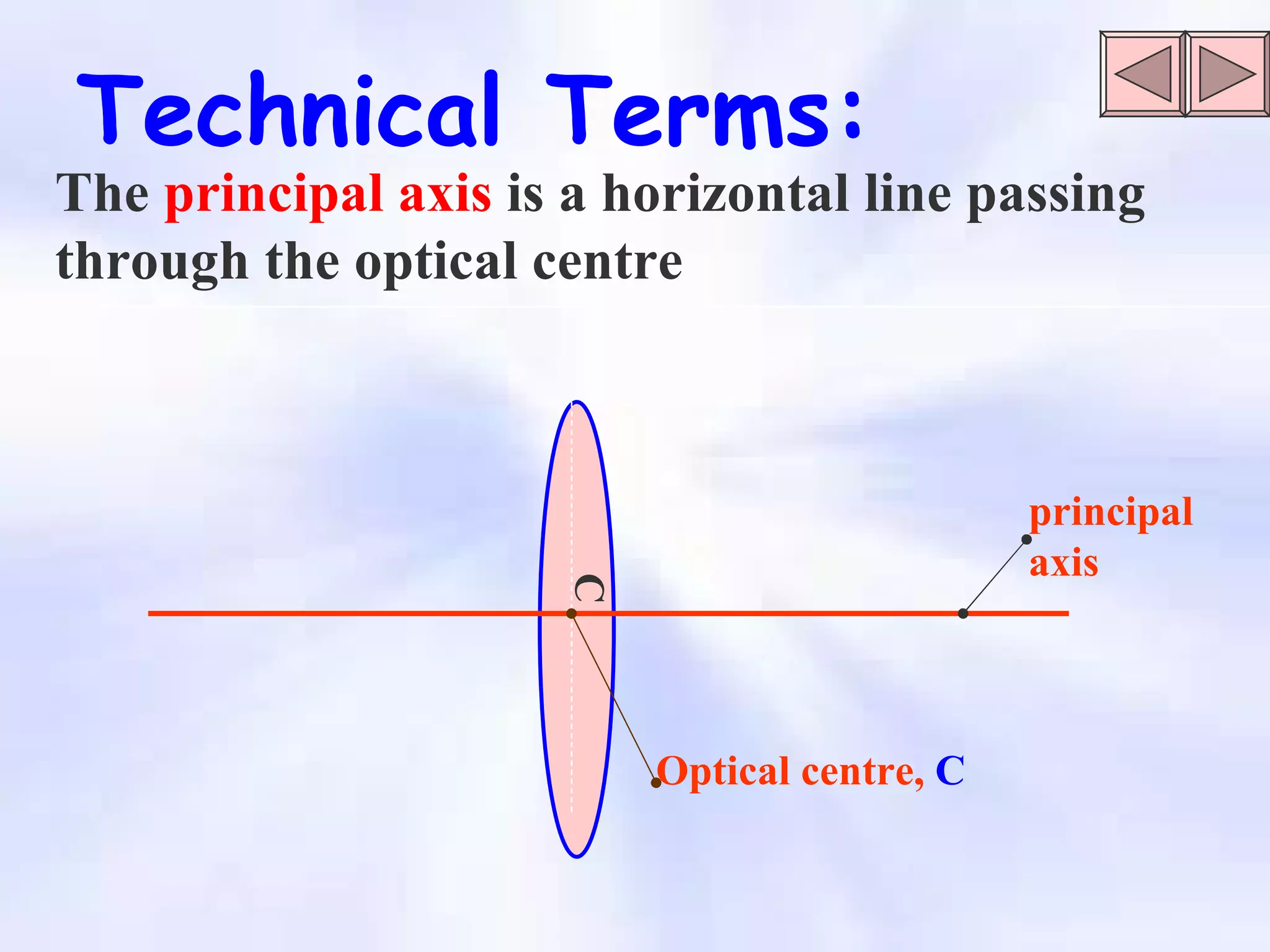 Technical Terms:

The principal axis is a horizontal line passing through the optical centre

C

principal axis

Optical centre, C